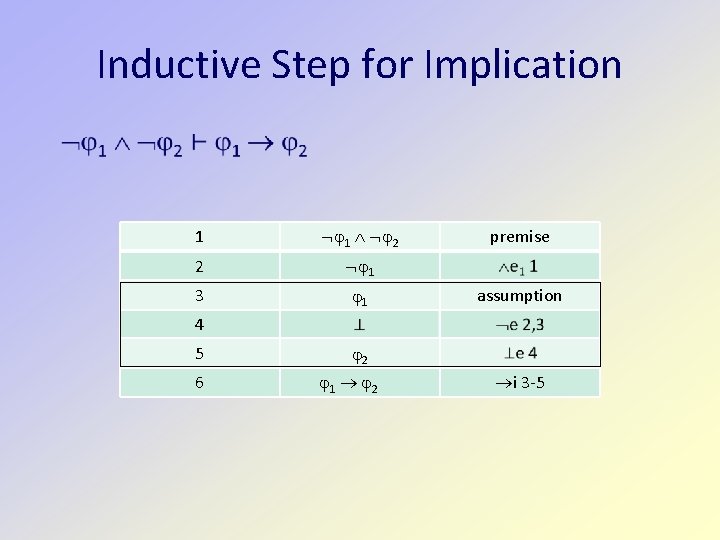 Inductive Step for Implication

$\neg\varphi_1 \wedge \neg\varphi_2 \vdash \varphi_1 \rightarrow \varphi_2$

| 1 | $\neg\varphi_1 \wedge \neg\varphi_2$ | premise |
|---|---|---|
| 2 | $\neg\varphi_1$ | $\wedge e_1$ 1 |
| 3 | $\varphi_1$ | assumption |
| 4 | $\bot$ | $\neg e$ 2,3 |
| 5 | $\varphi_2$ | $\bot e$ 4 |
| 6 | $\varphi_1 \rightarrow \varphi_2$ | $\rightarrow i$ 3-5 |